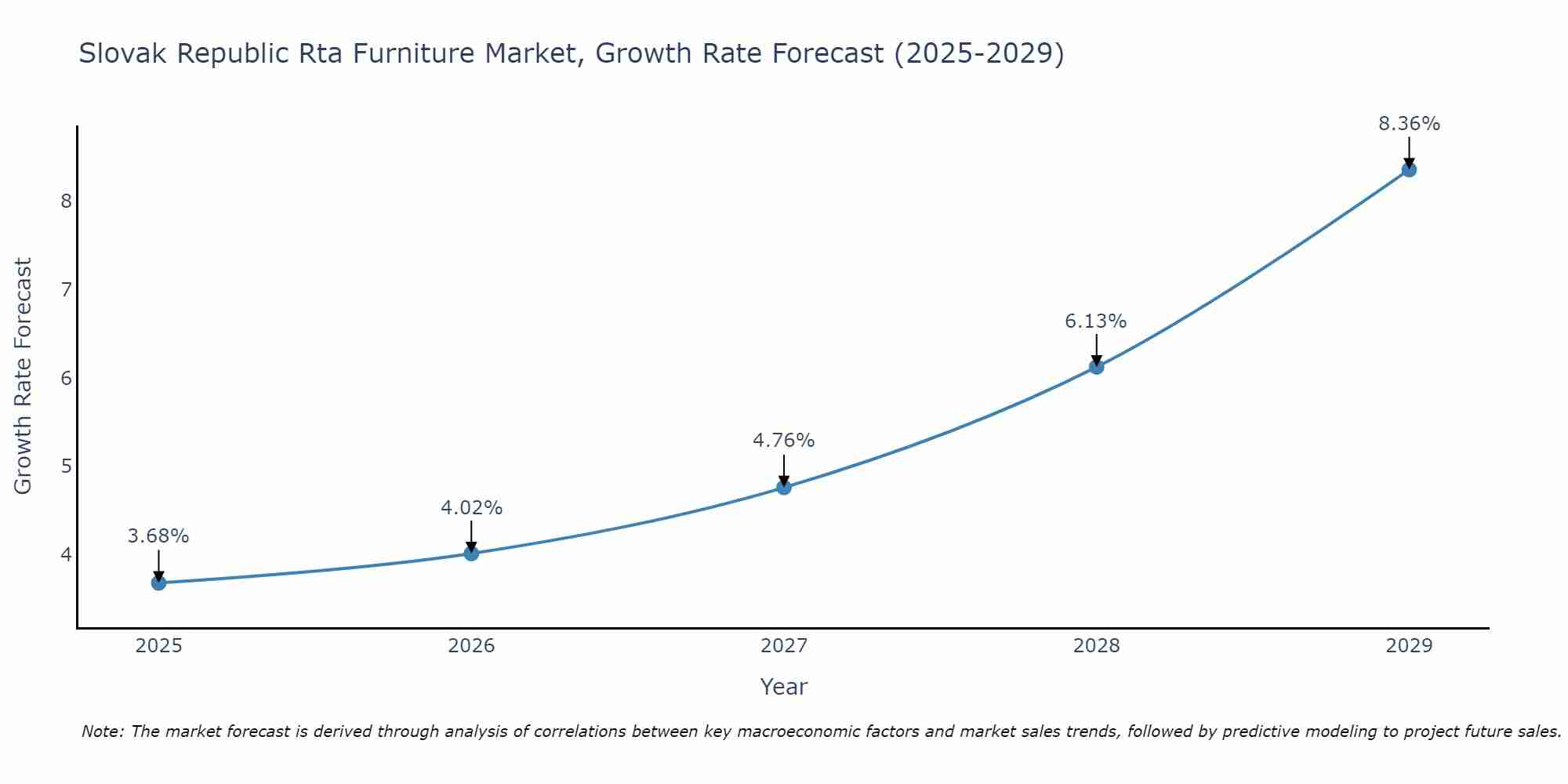 Slovak Republic Rta Furniture Market, Growth Rate Forecast (2025-2029)

Growth Rate Forecast

8
7
6
5
4

3.68%
4.02%
4.76%
6.13%
8.36%

2025
2026
2027
2028
2029

Year

Note: The market forecast is derived through analysis of correlations between key macroeconomic factors and market sales trends, followed by predictive modeling to project future sales.